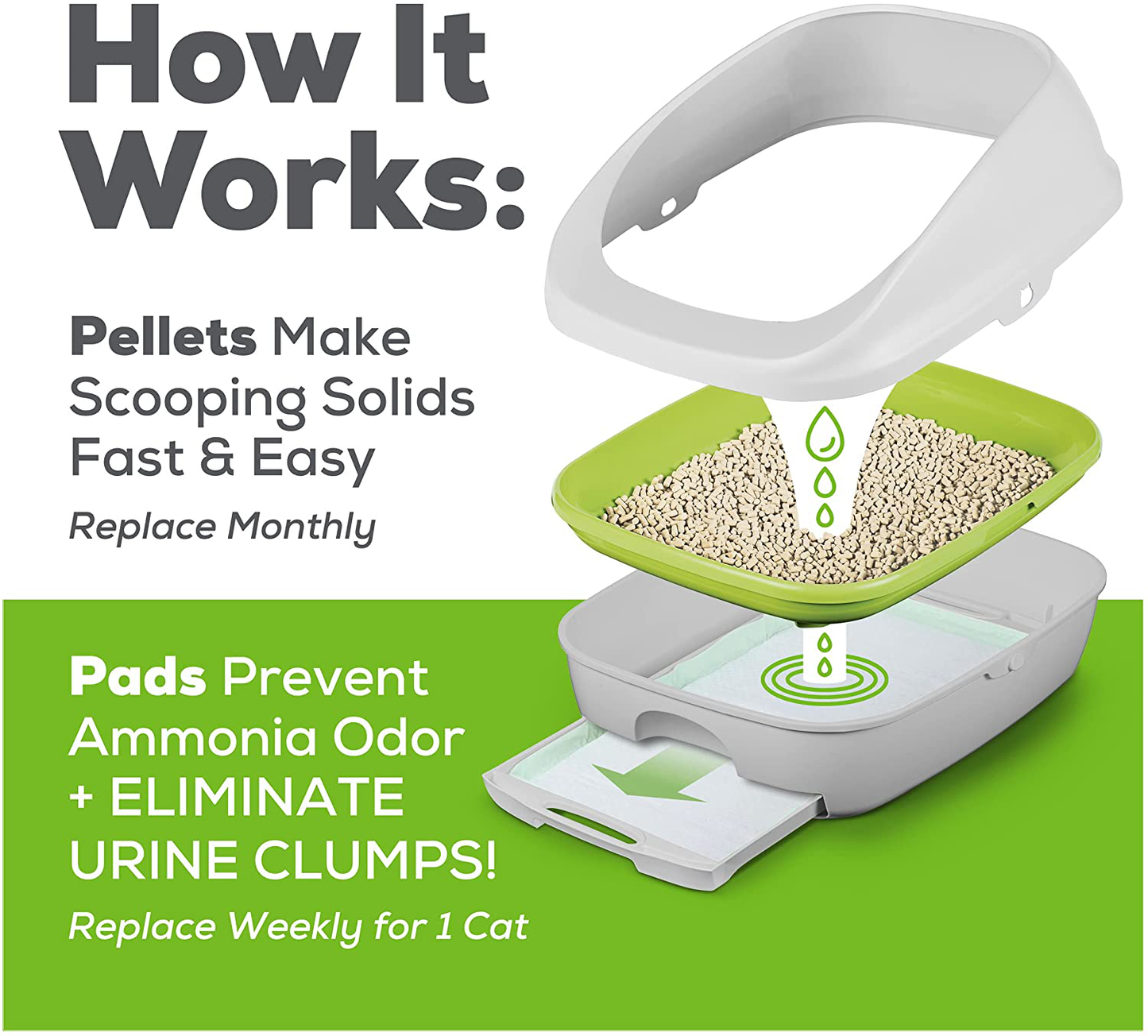 How It Works:

Pellets Make Scooping Solids Fast & Easy

Replace Monthly

Pads Prevent Ammonia Odor + ELIMINATE URINE CLUMPS!

Replace Weekly for 1 Cat